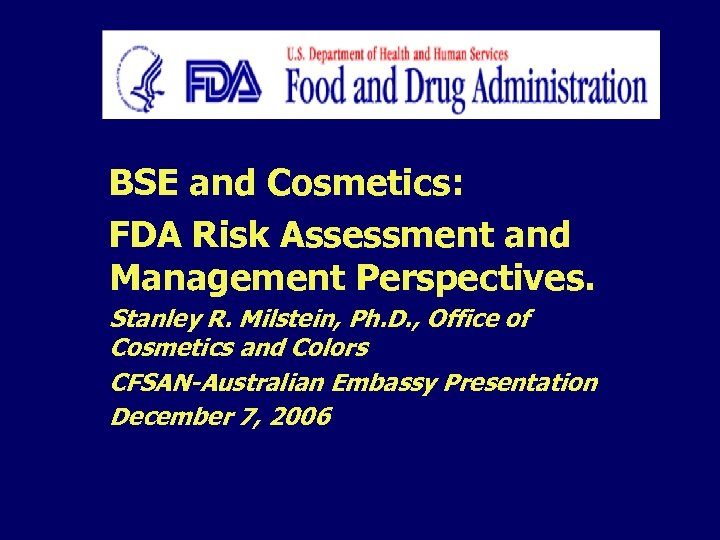 FDA U.S. Department of Health and Human Services
Food and Drug Administration

BSE and Cosmetics:

FDA Risk Assessment and Management Perspectives.

Stanley R. Milstein, Ph.D., Office of Cosmetics and Colors

CFSAN-Australian Embassy Presentation

December 7, 2006